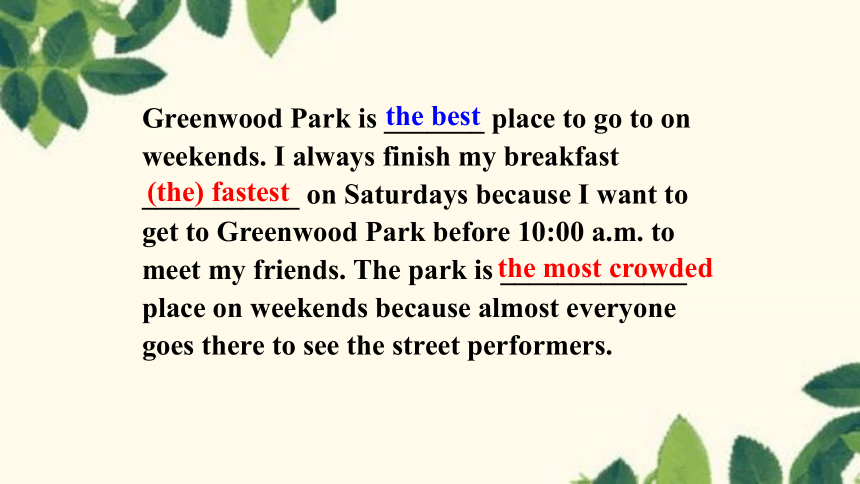 Greenwood Park is the best place to go to on weekends. I always finish my breakfast (the) fastest on Saturdays because I want to get to Greenwood Park before 10:00 a.m. to meet my friends. The park is the most crowded place on weekends because almost everyone goes there to see the street performers.